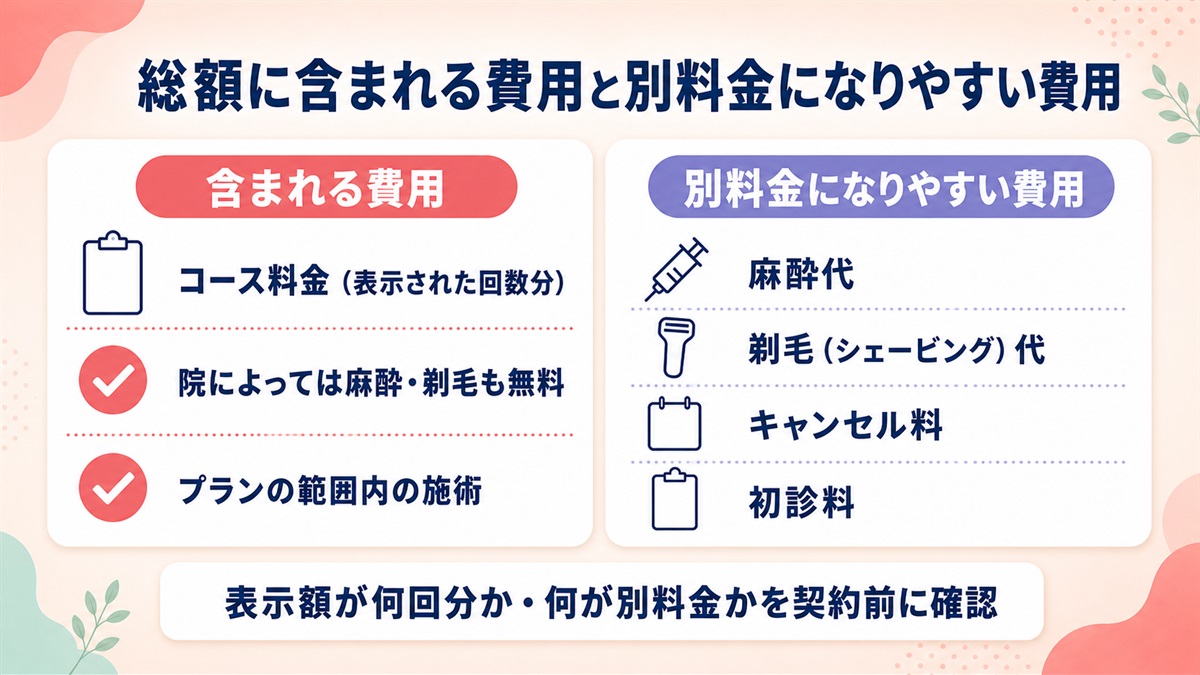 総額に含まれる費用と別料金になりやすい費用

含まれる費用

コース料金（表示された回数分）

院によっては麻酔・剃毛も無料

プランの範囲内の施術

別料金になりやすい費用

麻酔代

剃毛（シェービング）代

キャンセル料

初診料

表示額が何回分か・何が別料金かを契約前に確認